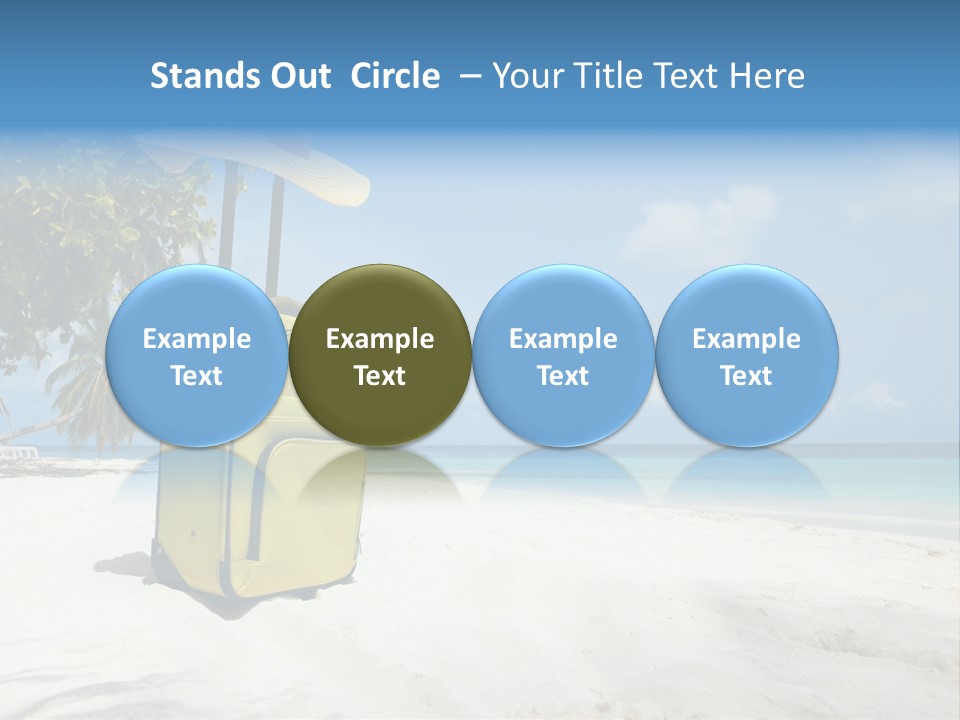 Stands Out Circle – Your Title Text Here

Example Text

Example Text

Example Text

Example Text